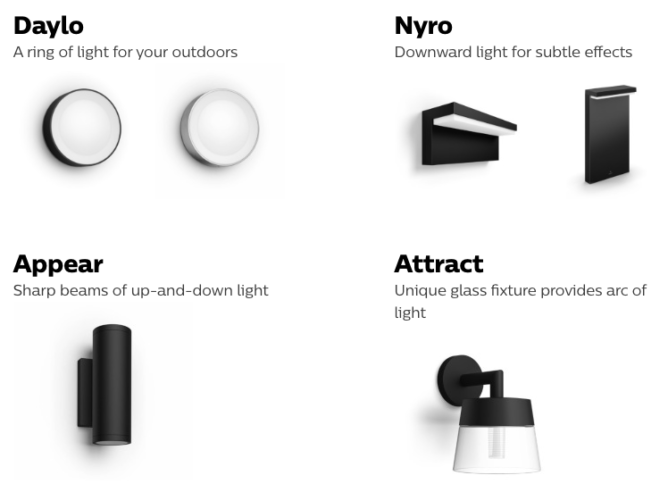 Daylo
A ring of light for your outdoors

Nyro
Downward light for subtle effects

Appear
Sharp beams of up-and-down light

Attract
Unique glass fixture provides arc of light